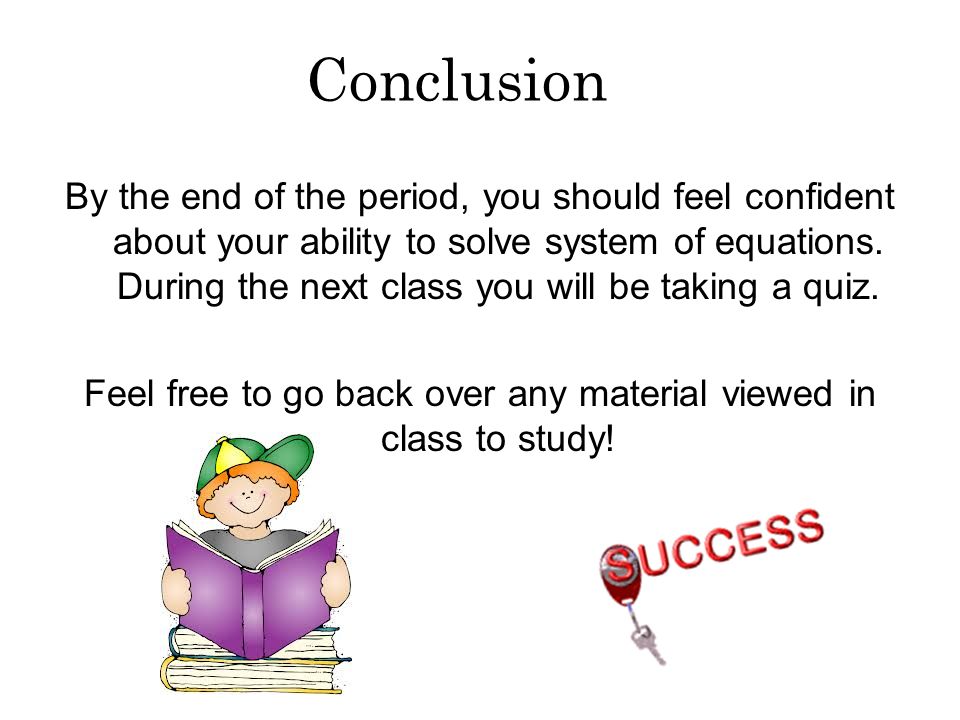 Conclusion

By the end of the period, you should feel confident about your ability to solve system of equations. During the next class you will be taking a quiz.

Feel free to go back over any material viewed in class to study!

SUCCESS